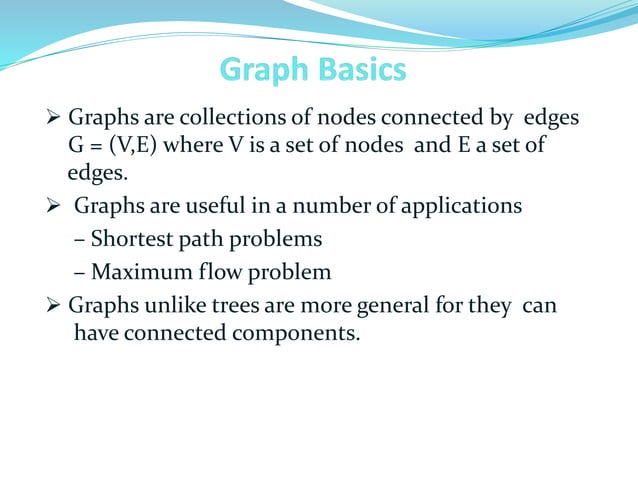 Graph Basics

➢ Graphs are collections of nodes connected by edges G = (V,E) where V is a set of nodes and E a set of edges.

➢ Graphs are useful in a number of applications
– Shortest path problems
– Maximum flow problem

➢ Graphs unlike trees are more general for they can have connected components.